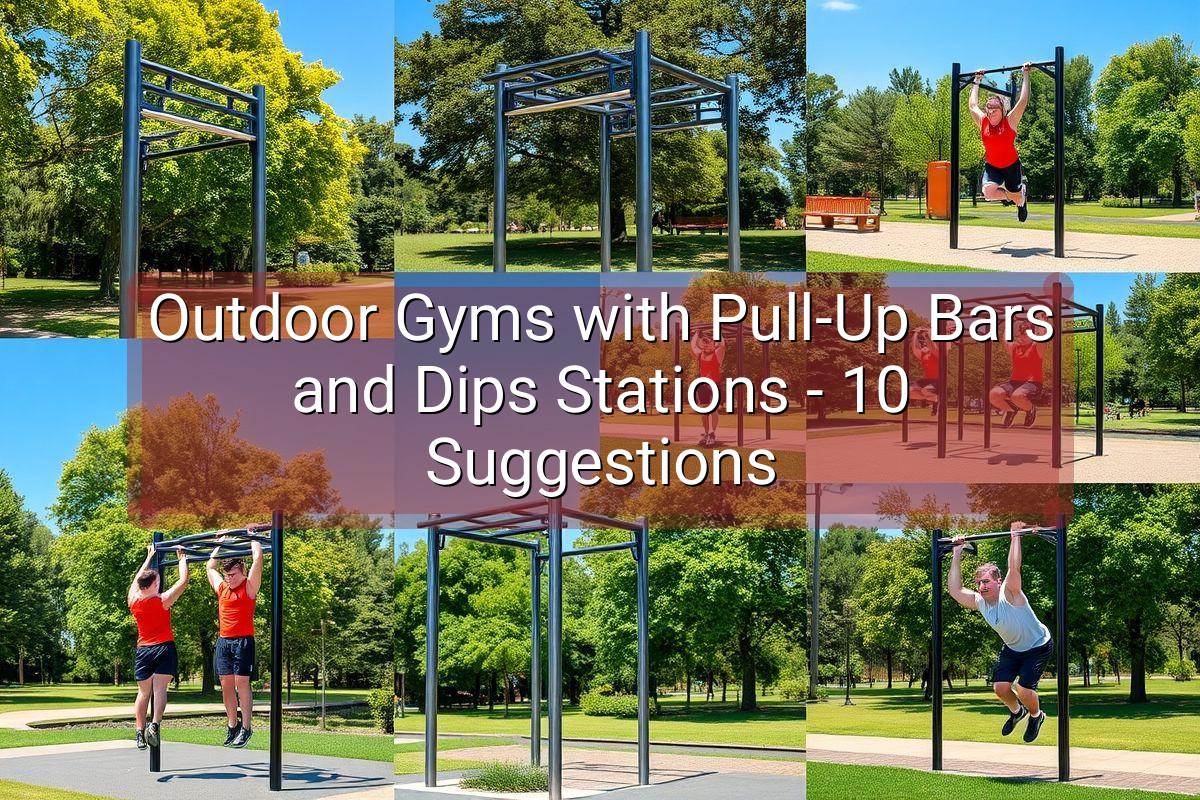 Outdoor Gyms with Pull-Up Bars and Dips Stations - 10 Suggestions